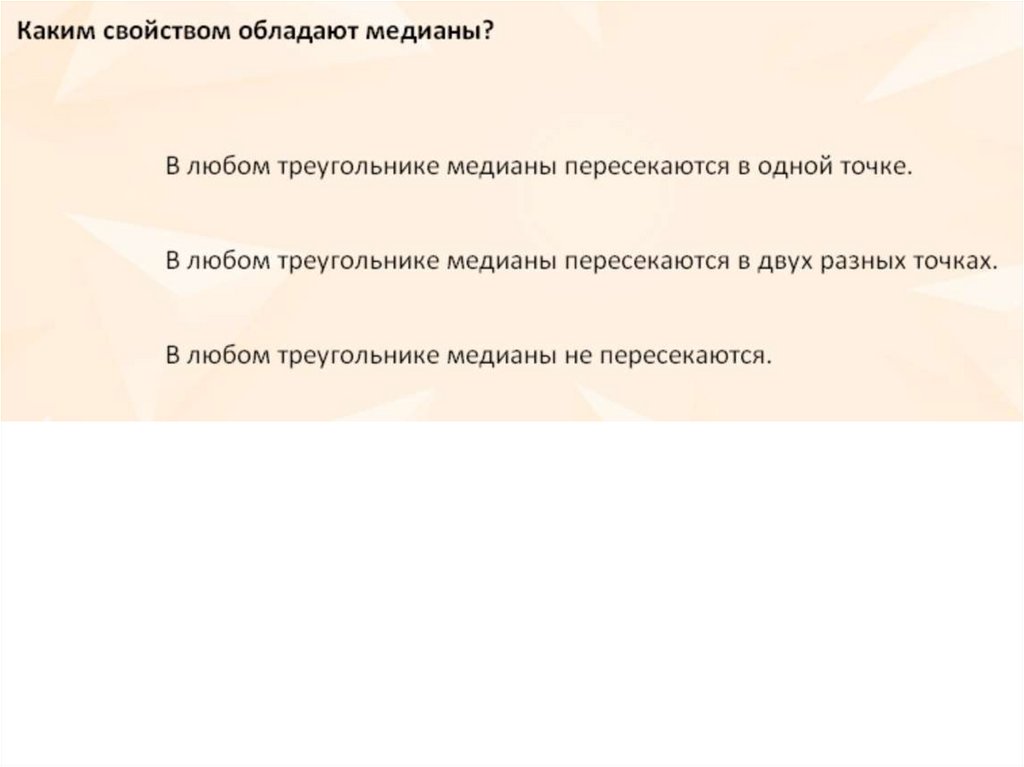 Каким свойством обладают медианы?

В любом треугольнике медианы пересекаются в одной точке.

В любом треугольнике медианы пересекаются в двух разных точках.

В любом треугольнике медианы не пересекаются.